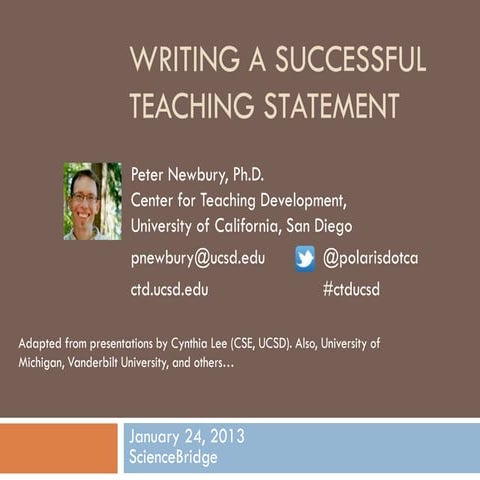 WRITING A SUCCESSFUL TEACHING STATEMENT

Peter Newbury, Ph.D.
Center for Teaching Development,
University of California, San Diego

pnewbury@ucsd.edu @polarisdotca
ctd.ucsd.edu #ctducsd

Adapted from presentations by Cynthia Lee (CSE, UCSD). Also, University of Michigan, Vanderbilt University, and others…

January 24, 2013
ScienceBridge